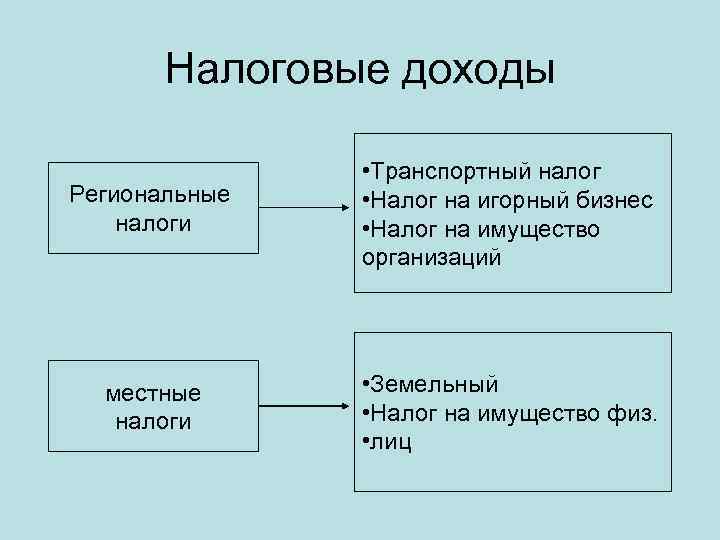 Налоговые доходы

Региональные налоги

•Транспортный налог
•Налог на игорный бизнес
•Налог на имущество организаций

местные налоги

•Земельный
•Налог на имущество физ.
•лиц